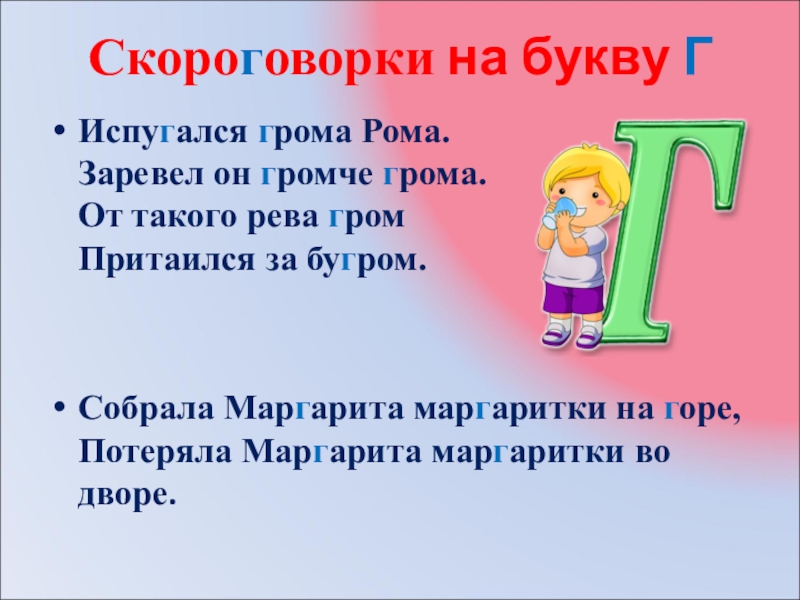 Скороговорки на букву Г

• Испугался грома Рома.
Заревел он громче грома.
От такого рева гром
Притаился за бугром.

Г

• Собрала Маргарита маргаритки на горе,
Потеряла Маргарита маргаритки во дворе.